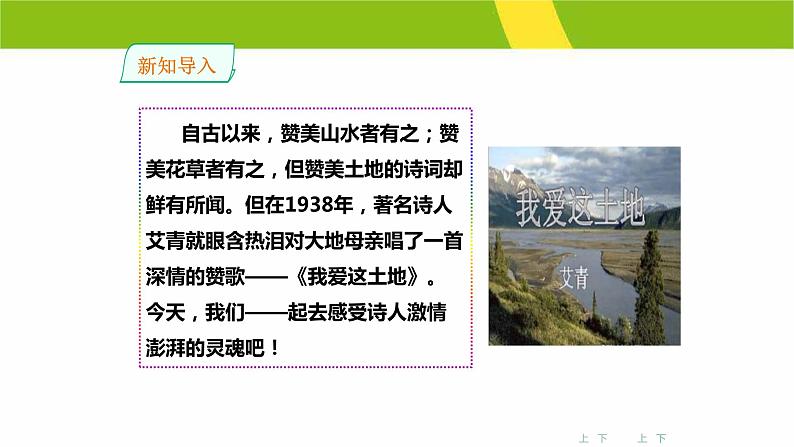 新知导入

自古以来，赞美山水者有之；赞美花草者有之，但赞美土地的诗词却鲜有所闻。但在1938年，著名诗人艾青就眼含热泪对大地母亲唱了一首深情的赞歌——《我爱这土地》。今天，我们——起去感受诗人激情澎湃的灵魂吧！

我爱这土地

艾青

上 下 上 下